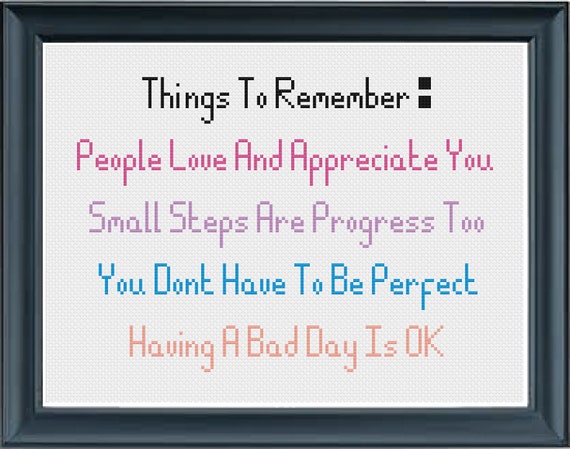 Things To Remember :

People Love And Appreciate You

Small Steps Are Progress Too

You Dont Have To Be Perfect

Having A Bad Day Is OK